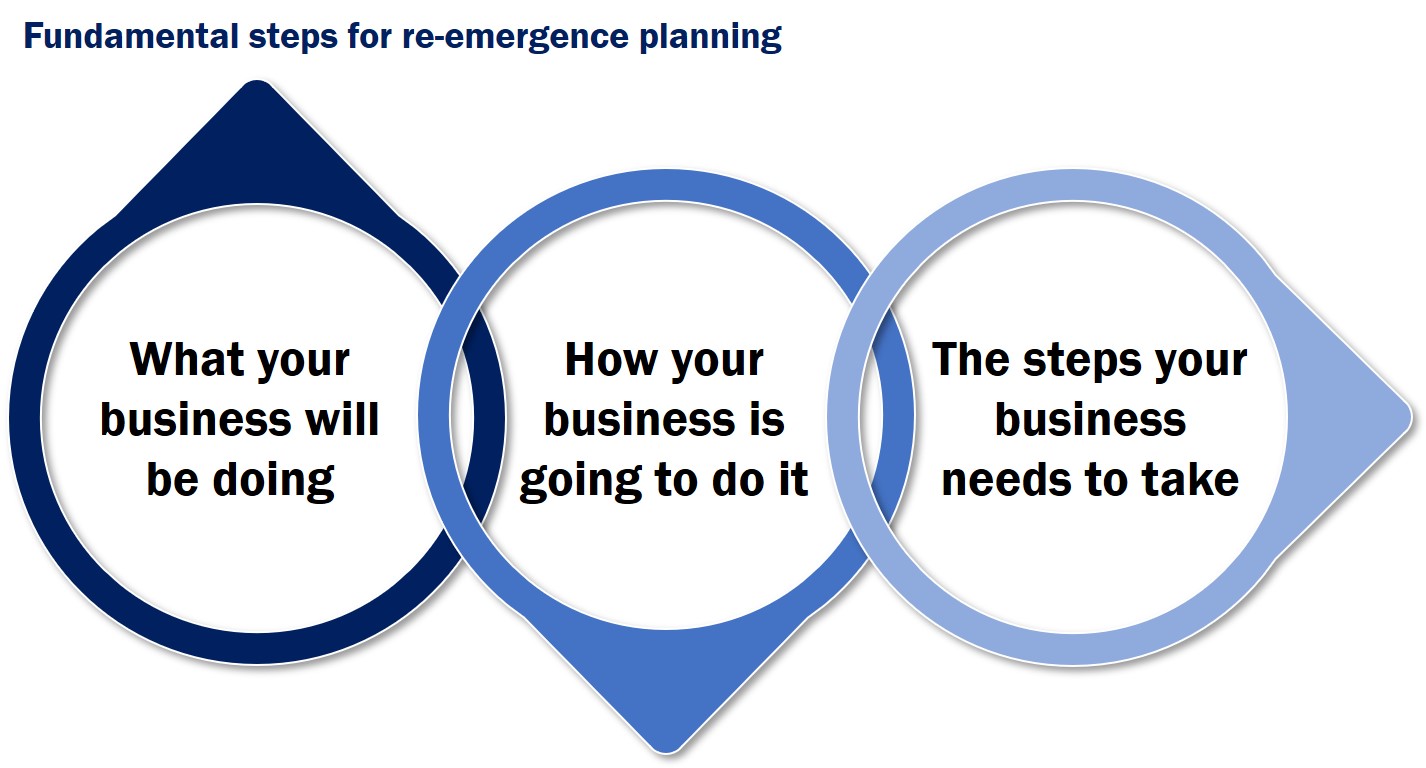 Fundamental steps for re-emergence planning

What your business will be doing

How your business is going to do it

The steps your business needs to take